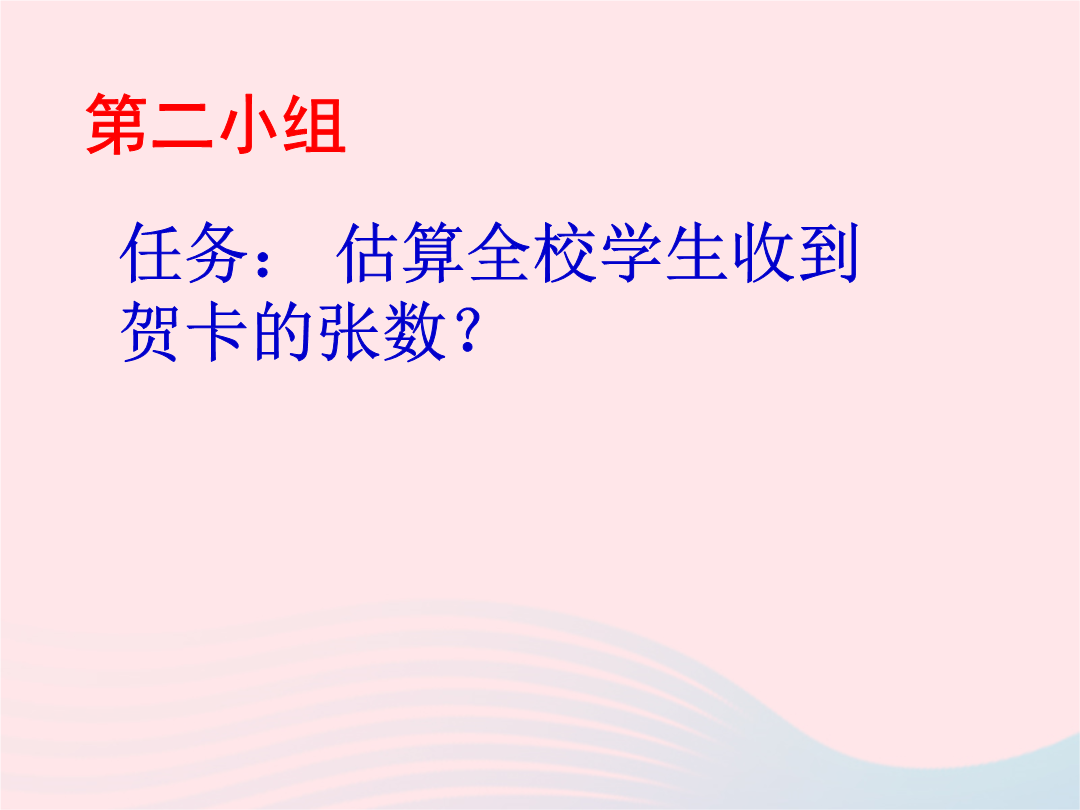 第二小组

任务： 估算全校学生收到贺卡的张数？